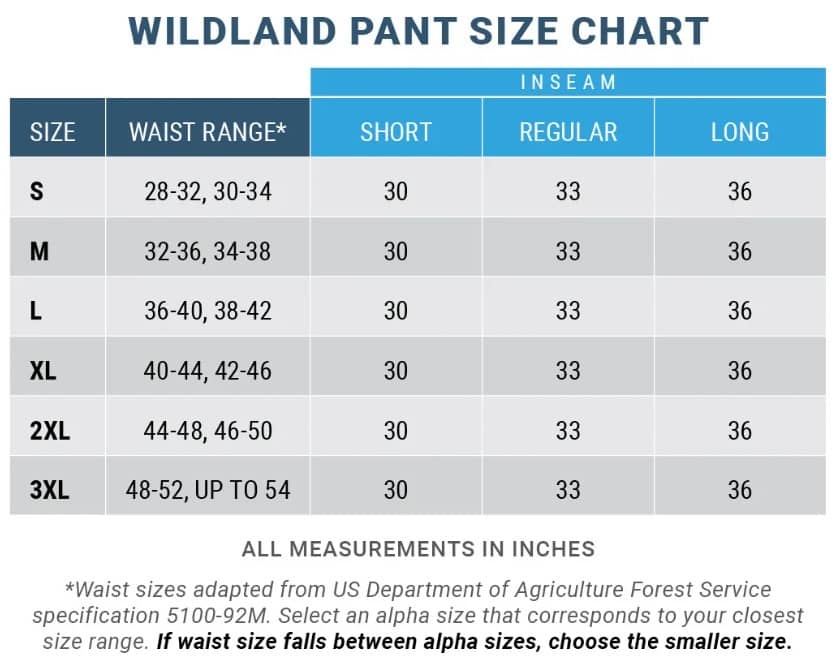 WILDLAND PANT SIZE CHART

| | | INSEAM | | |
|---|---|---|---|---|
| SIZE | WAIST RANGE* | SHORT | REGULAR | LONG |
| S | 28-32, 30-34 | 30 | 33 | 36 |
| M | 32-36, 34-38 | 30 | 33 | 36 |
| L | 36-40, 38-42 | 30 | 33 | 36 |
| XL | 40-44, 42-46 | 30 | 33 | 36 |
| 2XL | 44-48, 46-50 | 30 | 33 | 36 |
| 3XL | 48-52, UP TO 54 | 30 | 33 | 36 |

ALL MEASUREMENTS IN INCHES

*Waist sizes adapted from US Department of Agriculture Forest Service specification 5100-92M. Select an alpha size that corresponds to your closest size range. If waist size falls between alpha sizes, choose the smaller size.